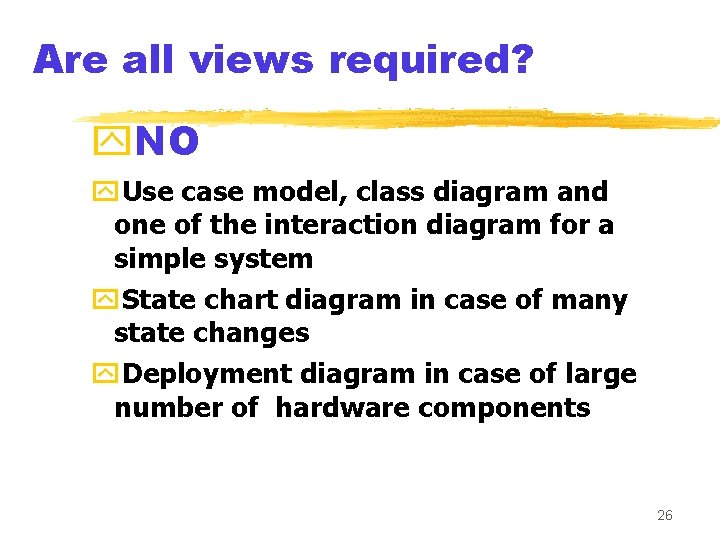 Are all views required?

NO

Use case model, class diagram and one of the interaction diagram for a simple system

State chart diagram in case of many state changes

Deployment diagram in case of large number of hardware components

26